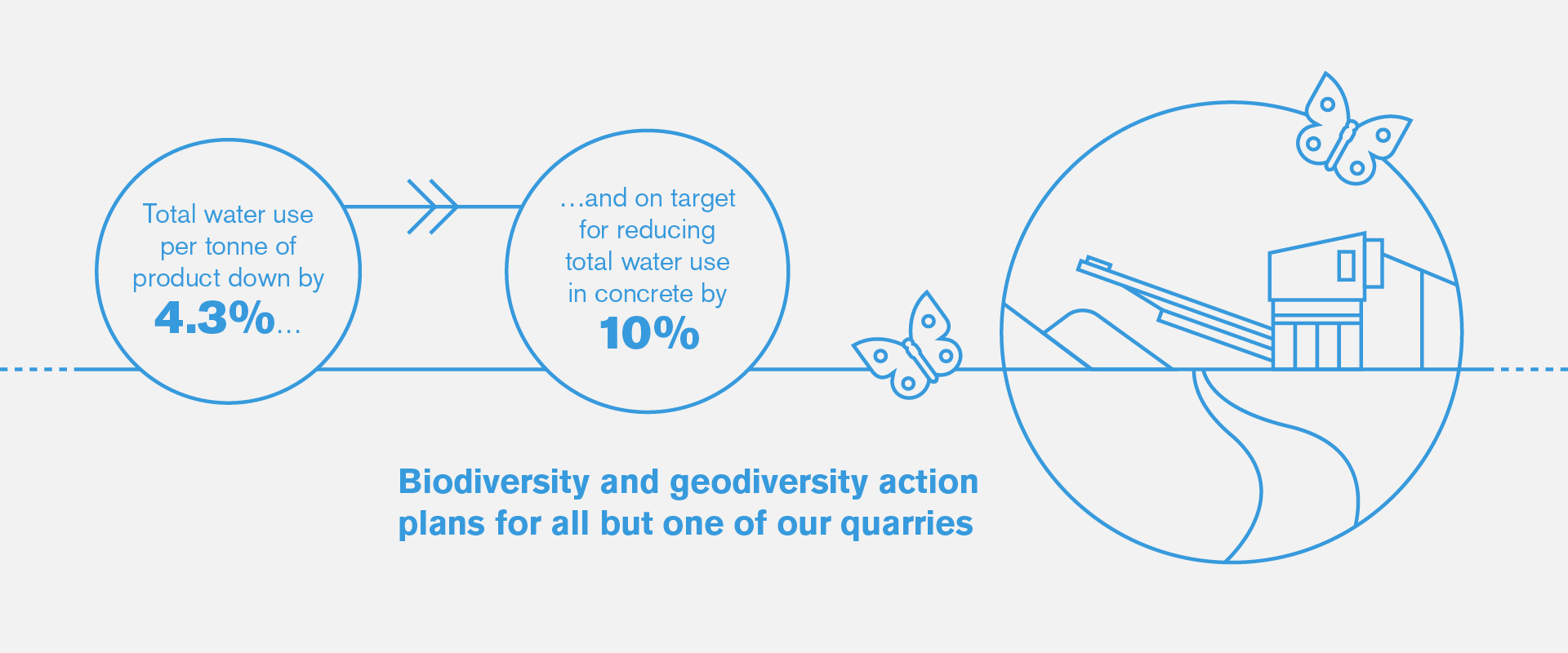 Total water use per tonne of product down by
4.3%...

...and on target for reducing total water use in concrete by
10%

Biodiversity and geodiversity action plans for all but one of our quarries